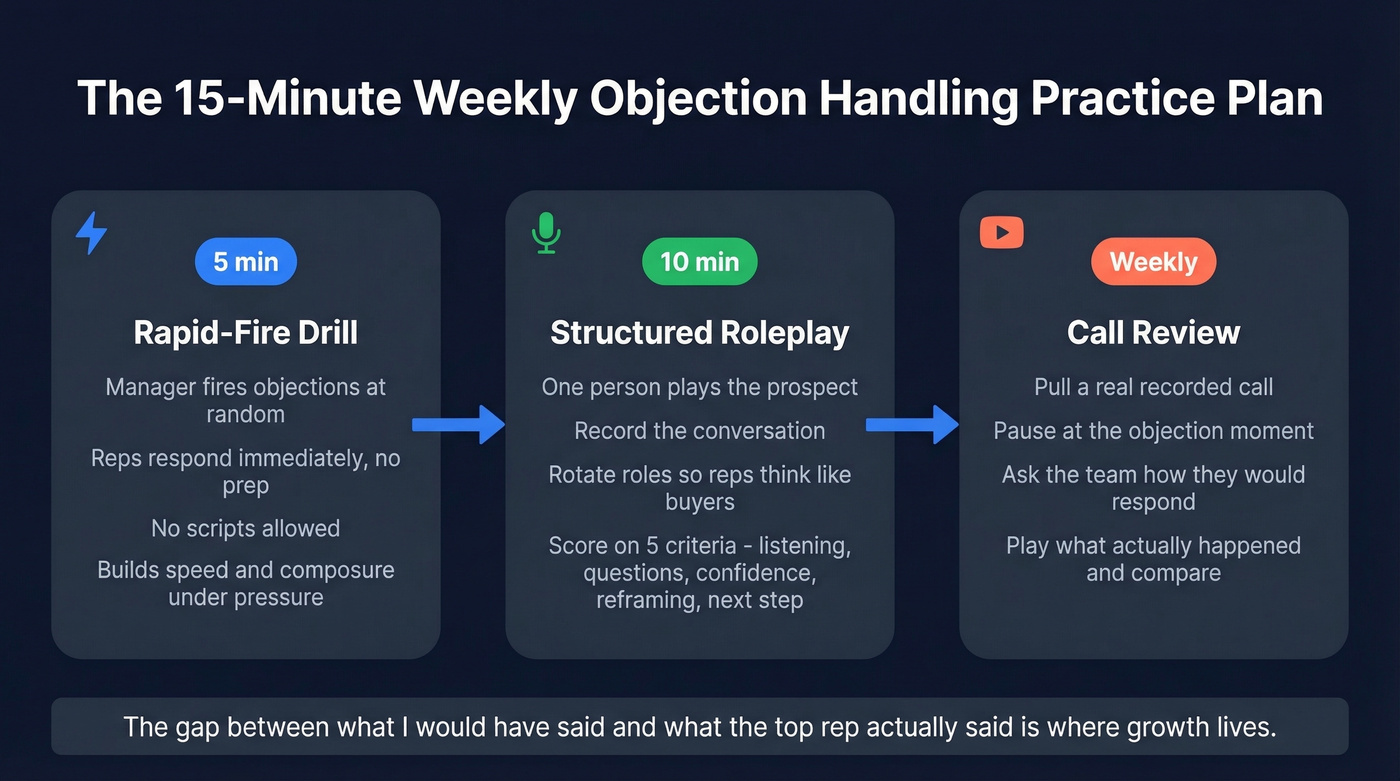 The 15-Minute Weekly Objection Handling Practice Plan

5 min

Rapid-Fire Drill

Manager fires objections at random

Reps respond immediately, no prep

No scripts allowed

Builds speed and composure under pressure

10 min

Structured Roleplay

One person plays the prospect

Record the conversation

Rotate roles so reps think like buyers

Score on 5 criteria - listening, questions, confidence, reframing, next step

Weekly

Call Review

Pull a real recorded call

Pause at the objection moment

Ask the team how they would respond

Play what actually happened and compare

The gap between what I would have said and what the top rep actually said is where growth lives.